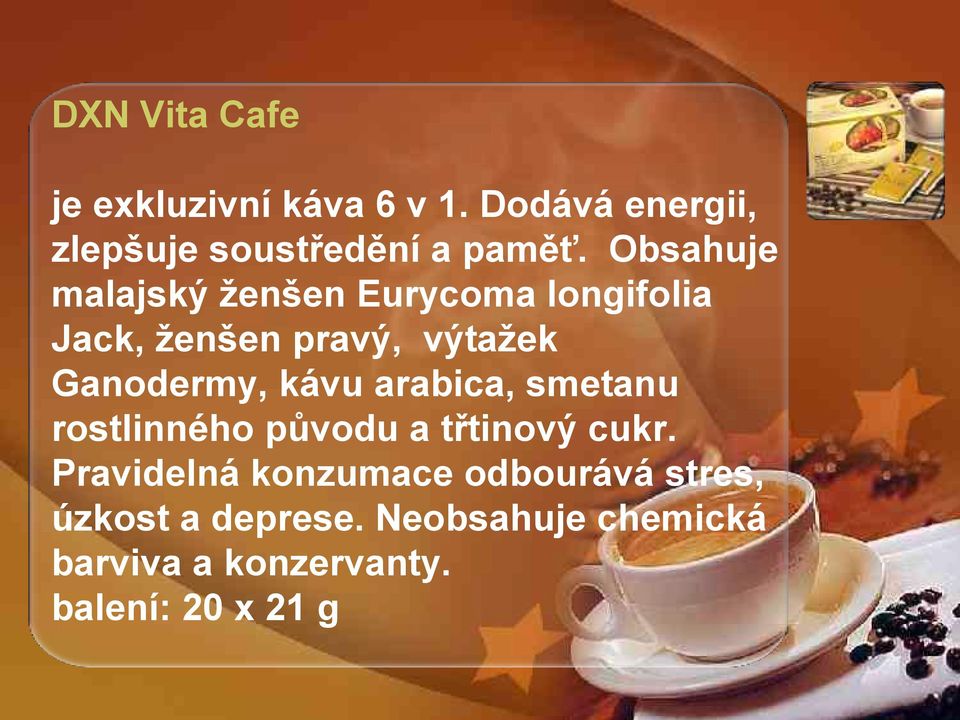 DXN Vita Cafe

je exkluzivní káva 6 v 1. Dodává energii, zlepšuje soustředění a paměť. Obsahuje malajský ženšen Eurycoma longifolia Jack, ženšen pravý, výtažek Ganodermy, kávu arabica, smetanu rostlinného původu a třtinový cukr. Pravidelná konzumace odbourává stres, úzkost a deprese. Neobsahuje chemická barviva a konzervanty.
balení: 20 x 21 g